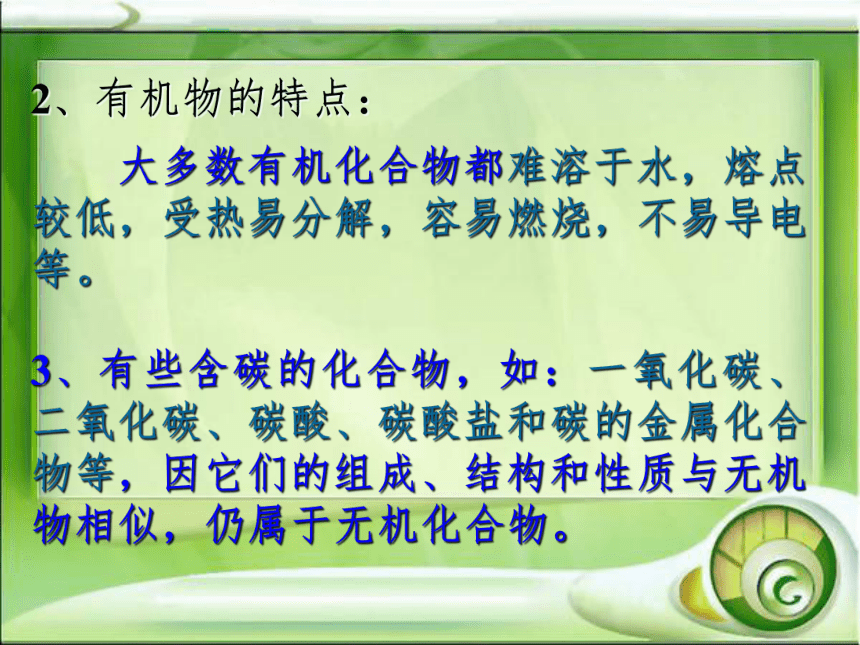 2、有机物的特点：

大多数有机化合物都难溶于水，熔点较低，受热易分解，容易燃烧，不易导电等。

3、有些含碳的化合物，如：一氧化碳、二氧化碳、碳酸、碳酸盐和碳的金属化合物等，因它们的组成、结构和性质与无机物相似，仍属于无机化合物。